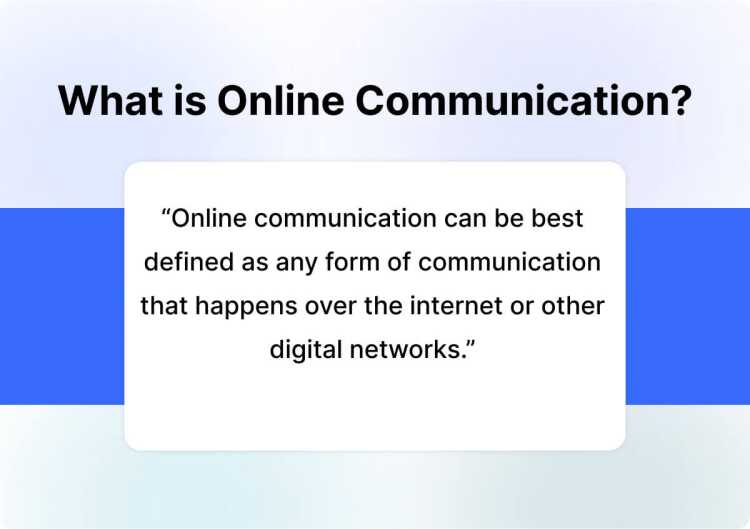 What is Online Communication?

“Online communication can be best defined as any form of communication that happens over the internet or other digital networks.”